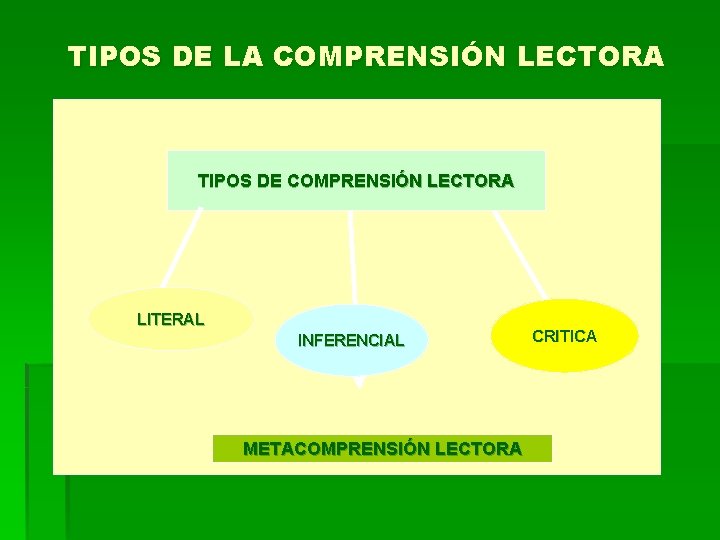 TIPOS DE LA COMPRENSIÓN LECTORA

TIPOS DE COMPRENSIÓN LECTORA

LITERAL

INFERENCIAL

CRITICA

METACOMPRENSIÓN LECTORA